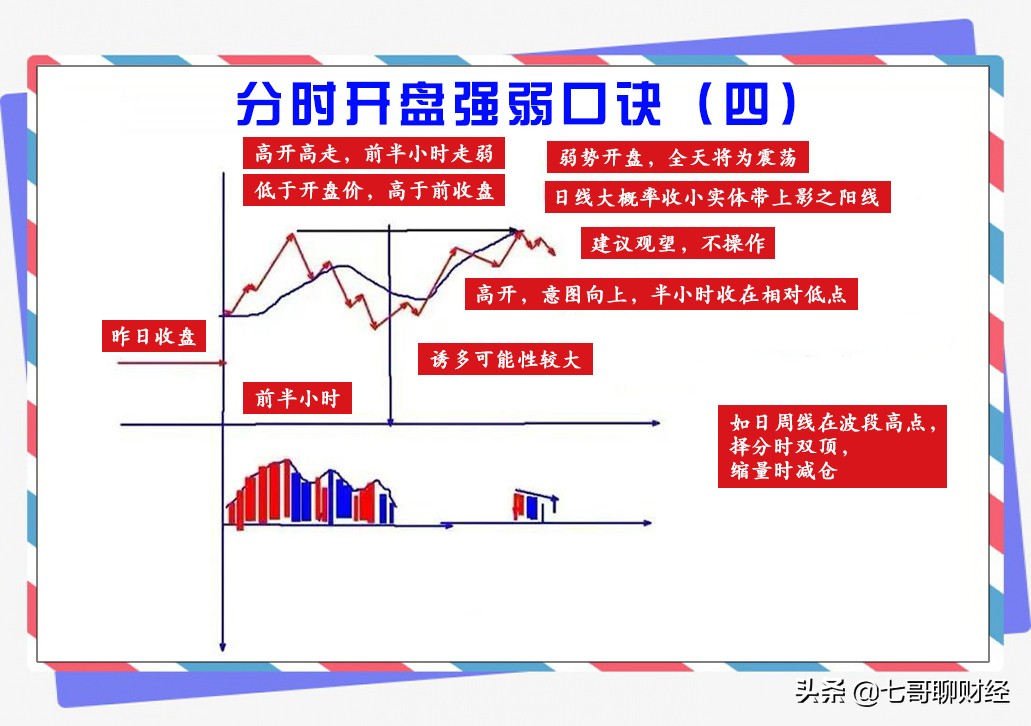 分时开盘强弱口诀（四）

高开高走，前半小时走弱

低于开盘价，高于前收盘

弱势开盘，全天将为震荡

日线大概率收小实体带上影之阳线

建议观望，不操作

高开，意图向上，半小时收在相对低点

昨日收盘

诱多可能性较大

前半小时

如日周线在波段高点，
择分时双顶，
缩量时减仓

头条 @七哥聊财经